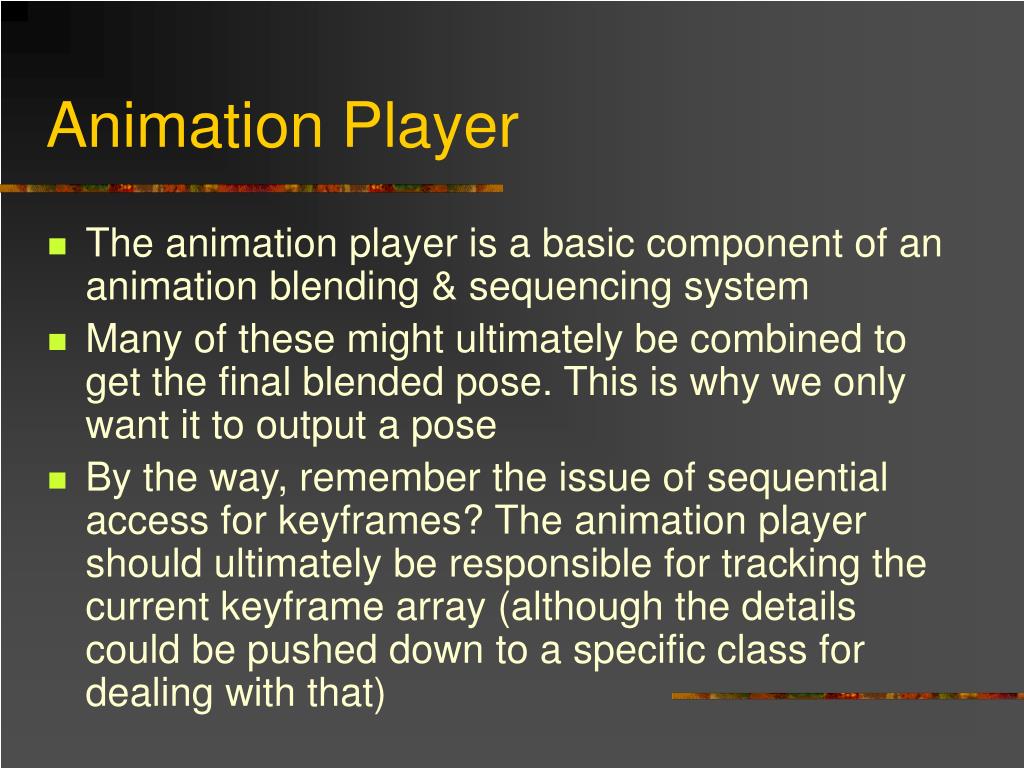 Animation Player

- The animation player is a basic component of an animation blending & sequencing system
- Many of these might ultimately be combined to get the final blended pose. This is why we only want it to output a pose
- By the way, remember the issue of sequential access for keyframes? The animation player should ultimately be responsible for tracking the current keyframe array (although the details could be pushed down to a specific class for dealing with that)